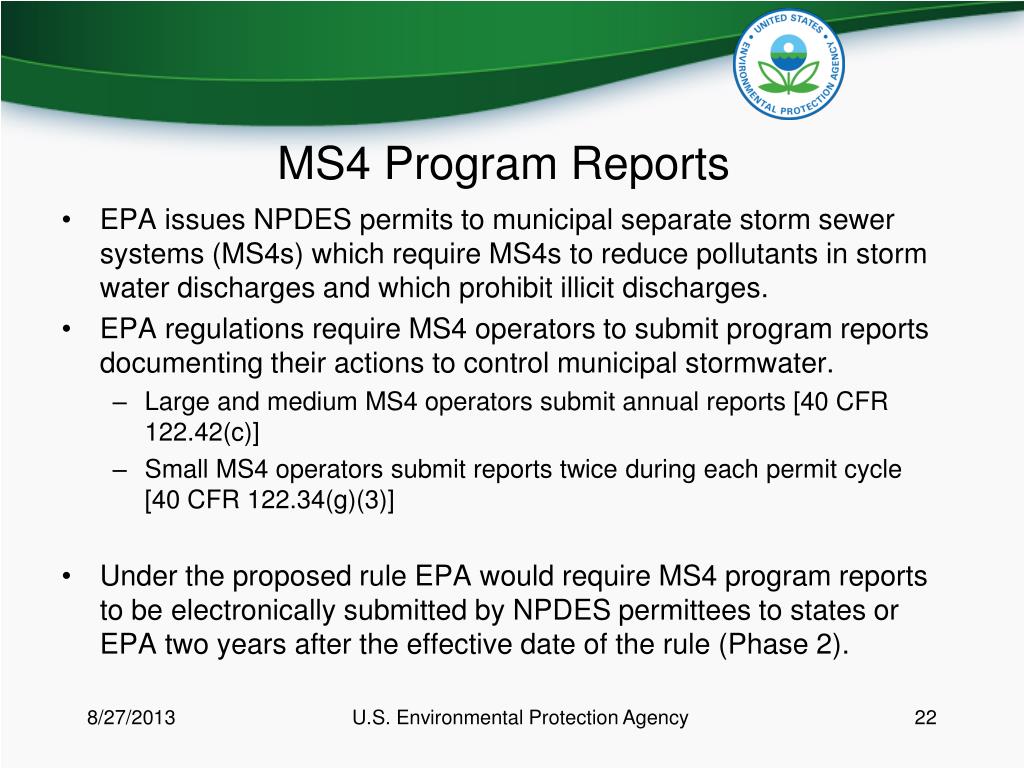 UNITED STATES ENVIRONMENTAL PROTECTION AGENCY

MS4 Program Reports

• EPA issues NPDES permits to municipal separate storm sewer systems (MS4s) which require MS4s to reduce pollutants in storm water discharges and which prohibit illicit discharges.
• EPA regulations require MS4 operators to submit program reports documenting their actions to control municipal stormwater.
– Large and medium MS4 operators submit annual reports [40 CFR 122.42(c)]
– Small MS4 operators submit reports twice during each permit cycle [40 CFR 122.34(g)(3)]

• Under the proposed rule EPA would require MS4 program reports to be electronically submitted by NPDES permittees to states or EPA two years after the effective date of the rule (Phase 2).

8/27/2013 U.S. Environmental Protection Agency 22